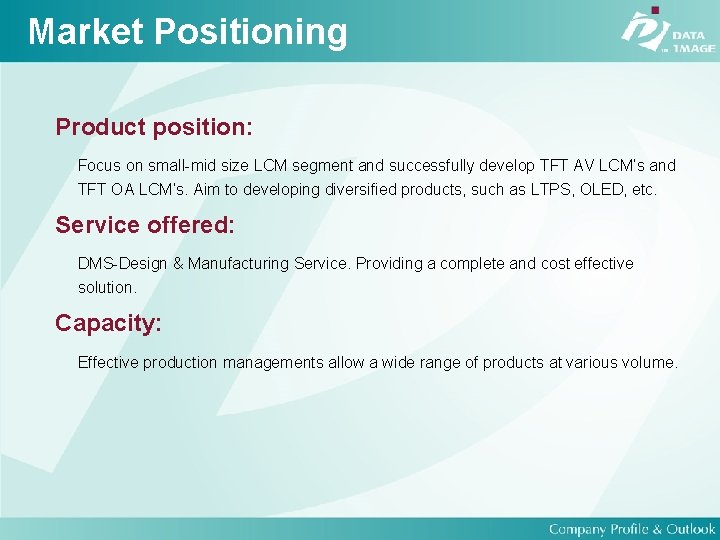 Market Positioning

DATA IMAGE

Product position:

Focus on small-mid size LCM segment and successfully develop TFT AV LCM's and TFT OA LCM's. Aim to developing diversified products, such as LTPS, OLED, etc.

Service offered:

DMS-Design & Manufacturing Service. Providing a complete and cost effective solution.

Capacity:

Effective production managements allow a wide range of products at various volume.

Company Profile & Outlook